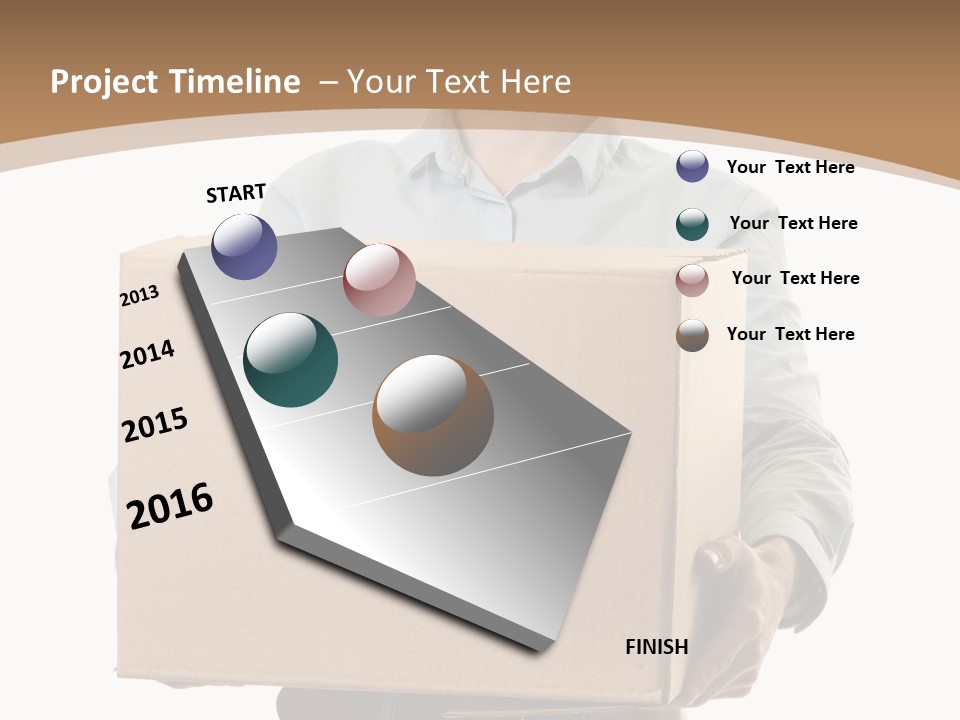 Project Timeline – Your Text Here

START

2013

2014

2015

2016

FINISH

Your Text Here

Your Text Here

Your Text Here

Your Text Here